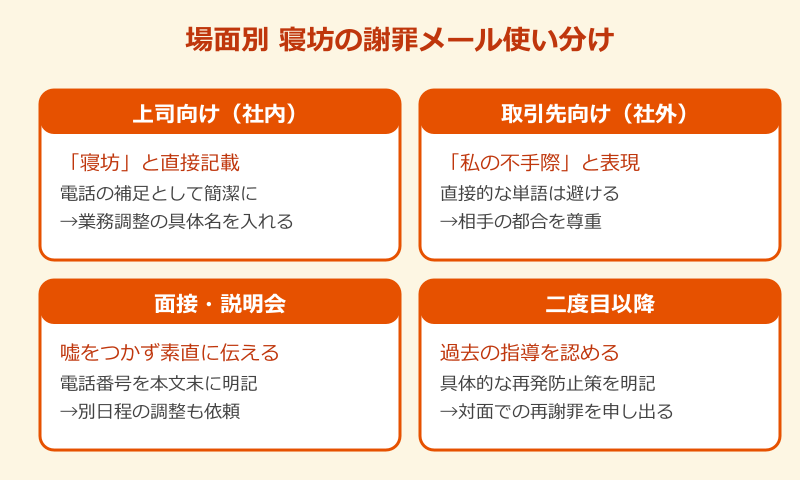 場面別 寝坊の謝罪メール使い分け

上司向け（社内）

「寝坊」と直接記載

電話の補足として簡潔に
→業務調整の具体名を入れる

取引先向け（社外）

「私の不手際」と表現

直接的な単語は避ける
→相手の都合を尊重

面接・説明会

嘘をつかず素直に伝える

電話番号を本文末に明記
→別日程の調整も依頼

二度目以降

過去の指導を認める

具体的な再発防止策を明記
→対面での再謝罪を申し出る